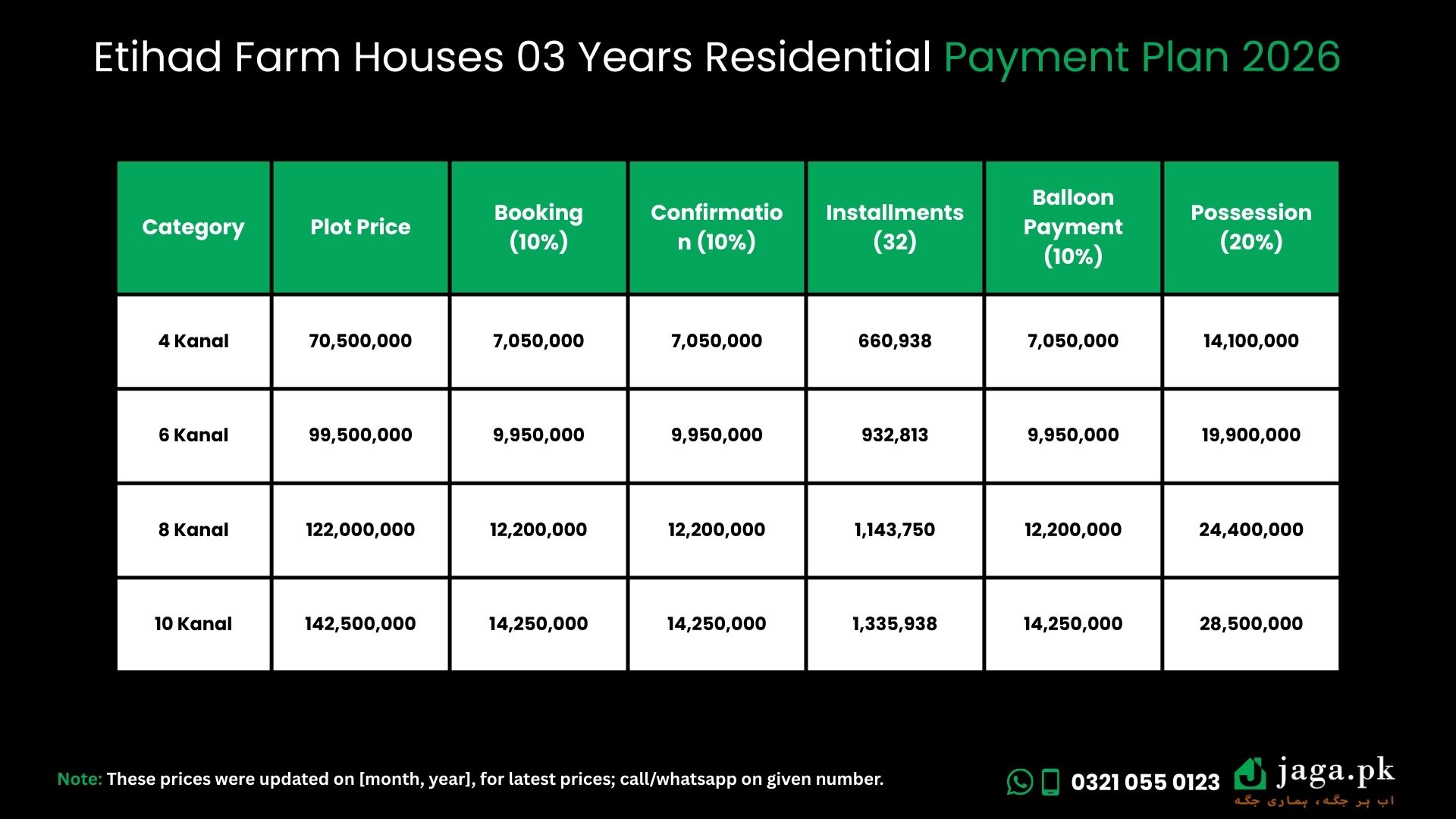 Etihad Farm Houses 03 Years Residential Payment Plan 2026

| Category | Plot Price | Booking (10%) | Confirmation (10%) | Installments (32) | Balloon Payment (10%) | Possession (20%) |
|---|---|---|---|---|---|---|
| 4 Kanal | 70,500,000 | 7,050,000 | 7,050,000 | 660,938 | 7,050,000 | 14,100,000 |
| 6 Kanal | 99,500,000 | 9,950,000 | 9,950,000 | 932,813 | 9,950,000 | 19,900,000 |
| 8 Kanal | 122,000,000 | 12,200,000 | 12,200,000 | 1,143,750 | 12,200,000 | 24,400,000 |
| 10 Kanal | 142,500,000 | 14,250,000 | 14,250,000 | 1,335,938 | 14,250,000 | 28,500,000 |

Note: These prices were updated on [month, year], for latest prices; call/whatsapp on given number.

0321 055 0123

jaga.pk
اب ہر جگہ، ہماری جگہ